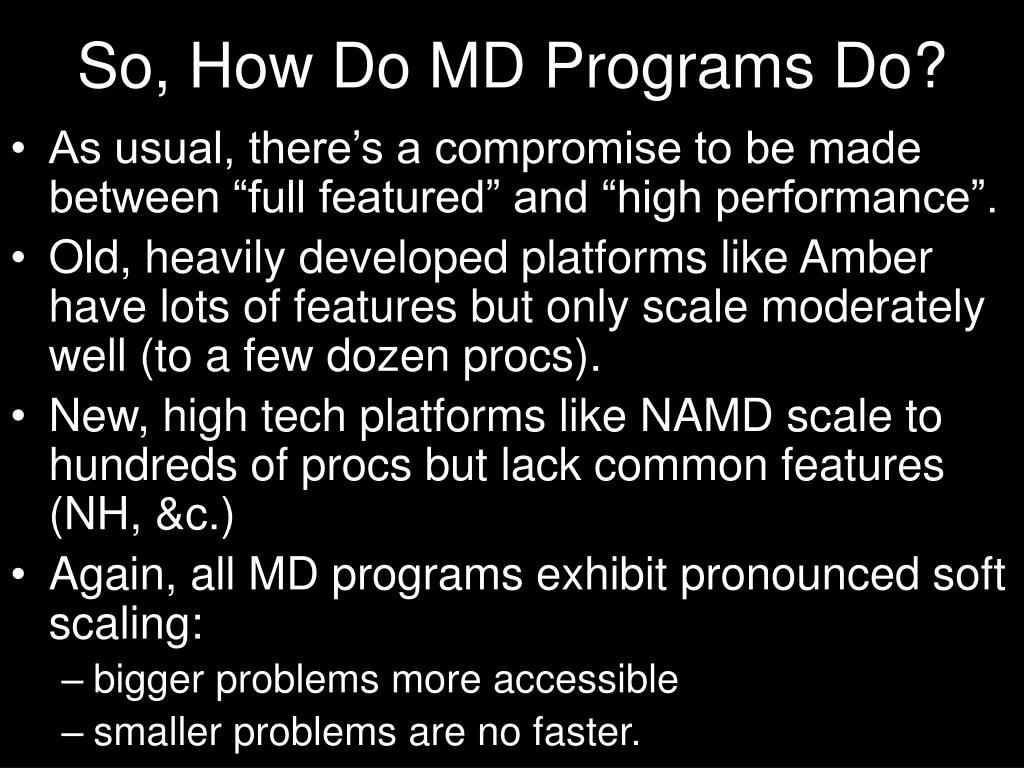 So, How Do MD Programs Do?

• As usual, there’s a compromise to be made between “full featured” and “high performance”.

• Old, heavily developed platforms like Amber have lots of features but only scale moderately well (to a few dozen procs).

• New, high tech platforms like NAMD scale to hundreds of procs but lack common features (NH, &c.)

• Again, all MD programs exhibit pronounced soft scaling:

– bigger problems more accessible

– smaller problems are no faster.